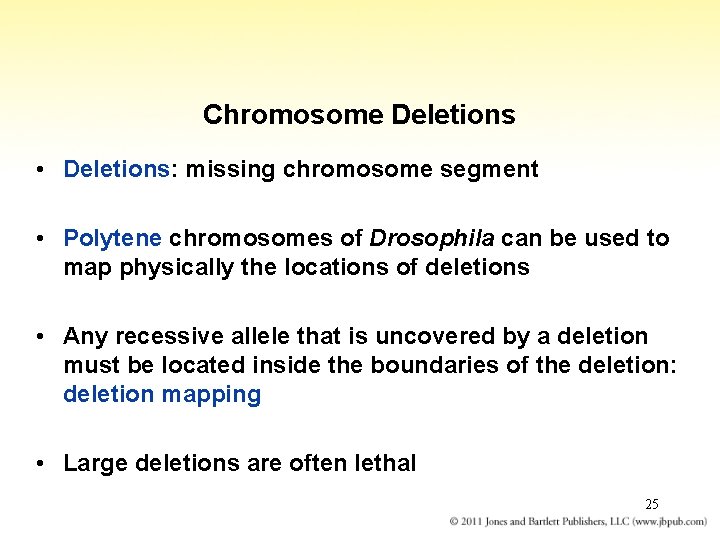 Chromosome Deletions

• Deletions: missing chromosome segment

• Polytene chromosomes of Drosophila can be used to map physically the locations of deletions

• Any recessive allele that is uncovered by a deletion must be located inside the boundaries of the deletion: deletion mapping

• Large deletions are often lethal

25

© 2011 Jones and Bartlett Publishers, LLC (www.jbpub.com)